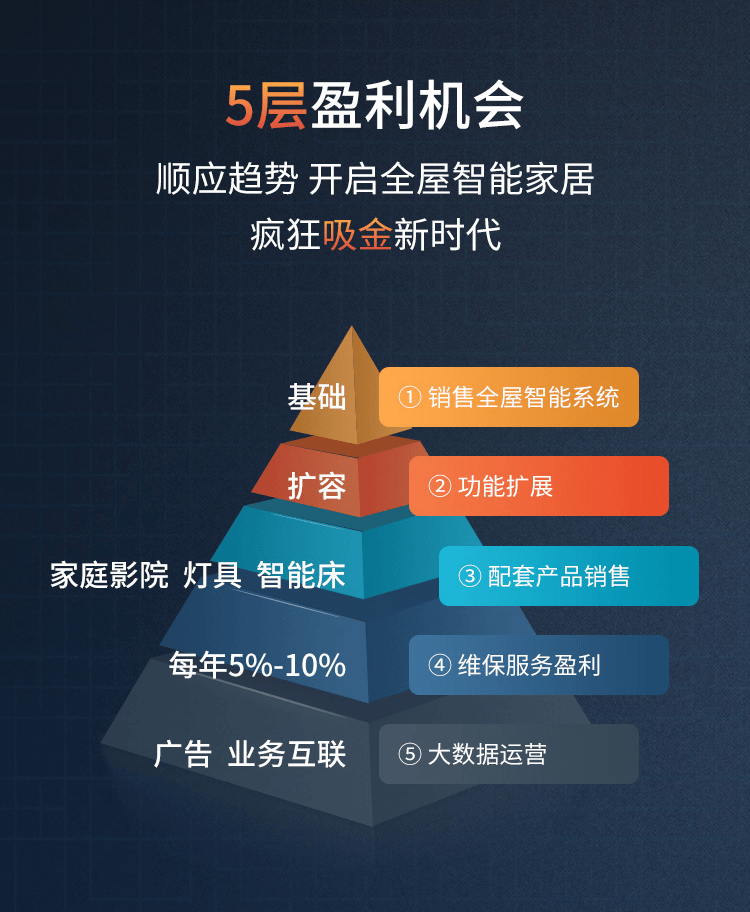 5层盈利机会

顺应趋势 开启全屋智能家居
疯狂吸金新时代

基础 ① 销售全屋智能系统

扩容 ② 功能扩展

家庭影院 灯具 智能床 ③ 配套产品销售

每年5%-10% ④ 维保服务盈利

广告 业务互联 ⑤ 大数据运营